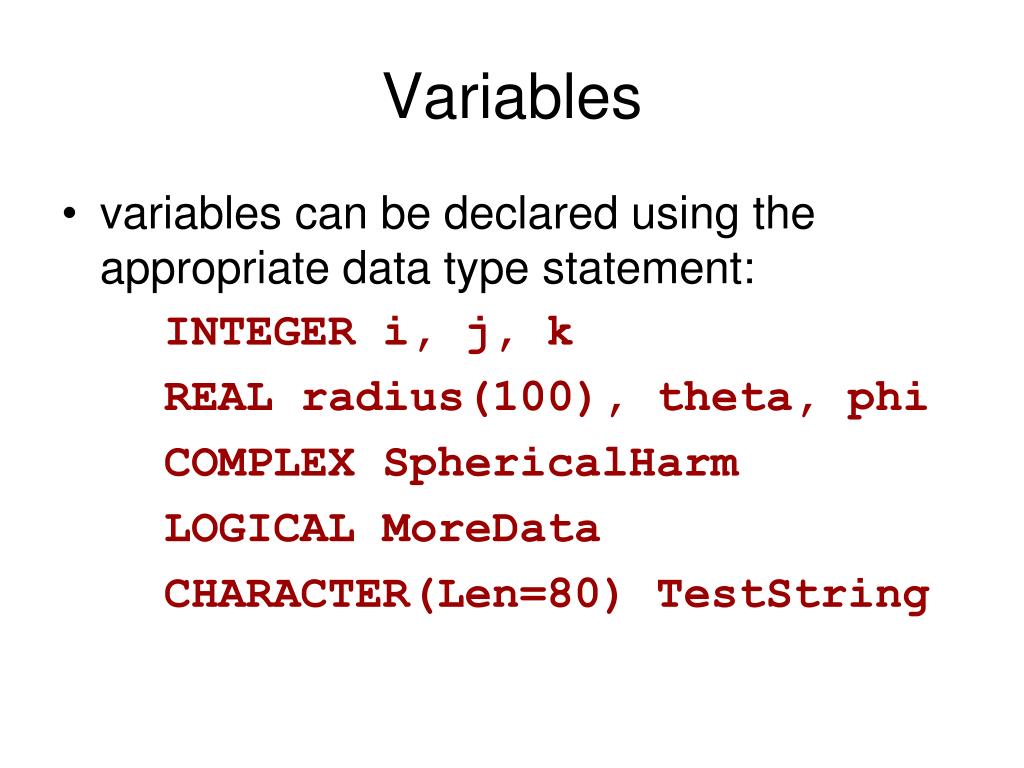 Variables

• variables can be declared using the appropriate data type statement:

INTEGER i, j, k

REAL radius(100), theta, phi

COMPLEX SphericalHarm

LOGICAL MoreData

CHARACTER(Len=80) TestString